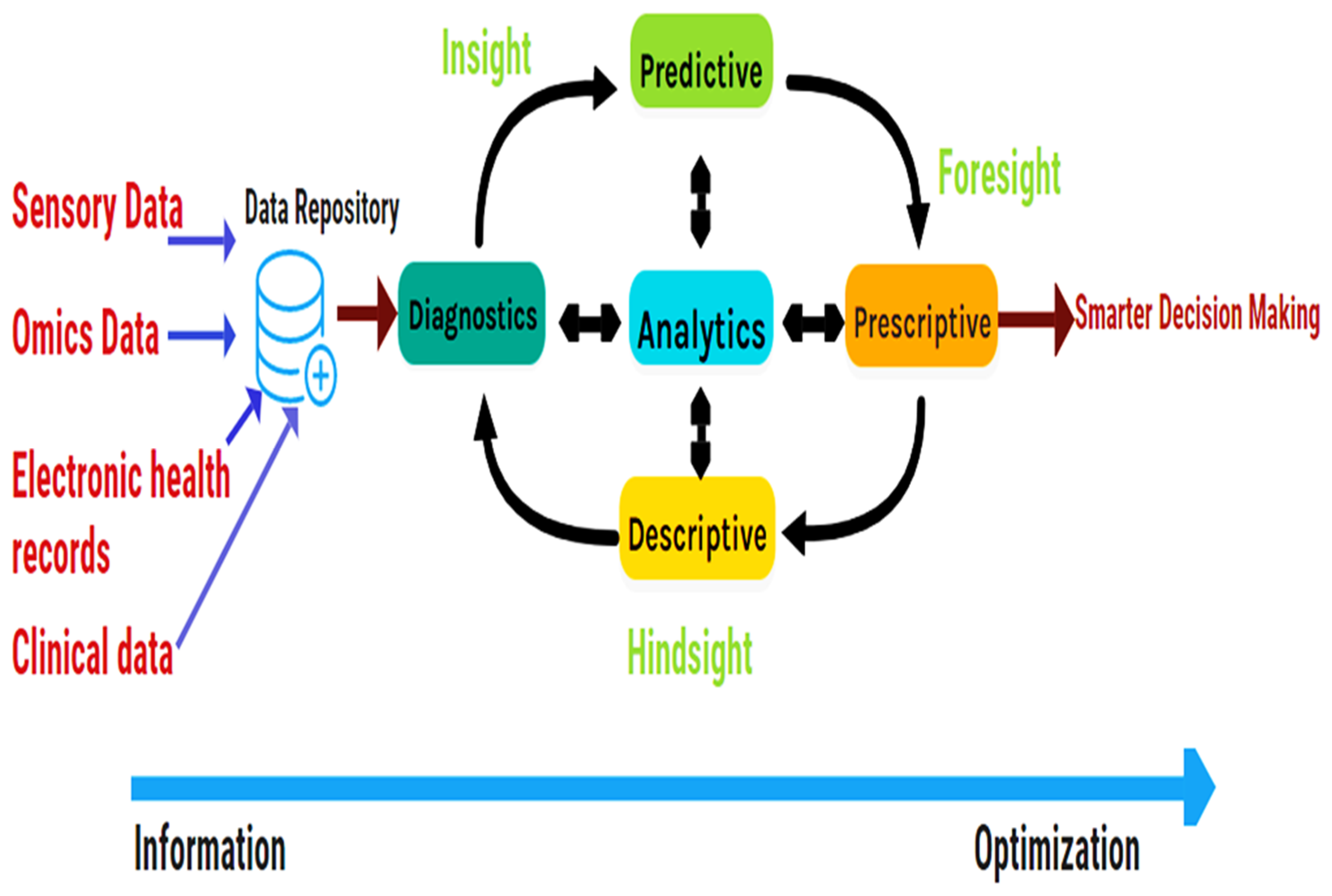 Insight

Predictive

Foresight

Sensory Data

Data Repository

Omics Data

Diagnostics

Analytics

Prescriptive

Smarter Decision Making

Electronic health records

Descriptive

Clinical data

Hindsight

Information

Optimization